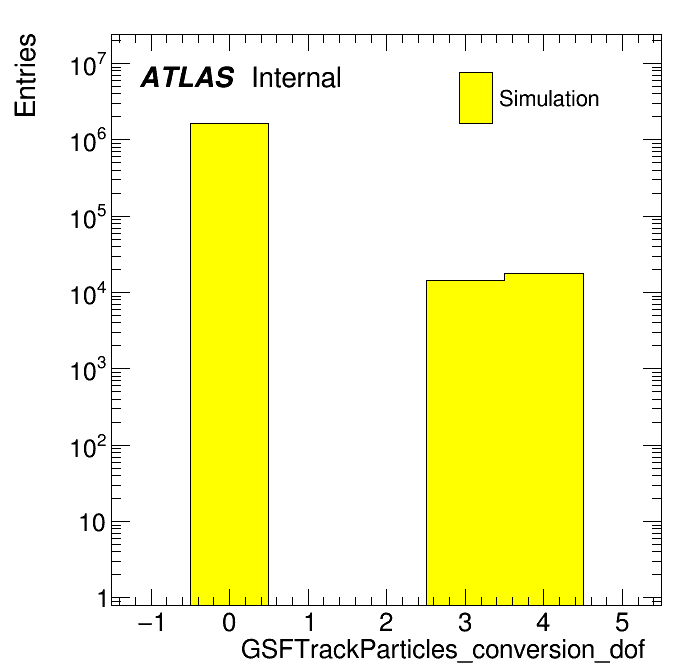 Entries

ATLAS Internal

Simulation

$10^7$
$10^6$
$10^5$
$10^4$
$10^3$
$10^2$
10
1

−1 0 1 2 3 4 5

GSFTrackParticles_conversion_dof